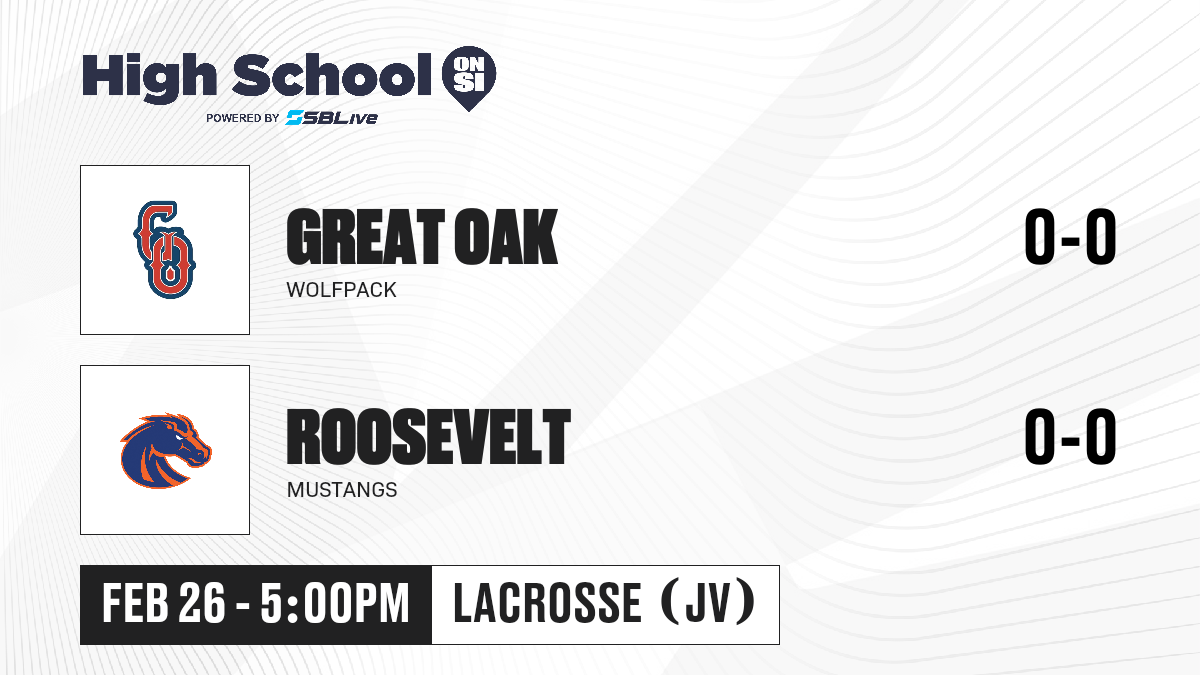 High School ON SI
POWERED BY SBLive

GREAT OAK
WOLFPACK
0-0

ROOSEVELT
MUSTANGS
0-0

FEB 26 - 5:00PM
LACROSSE (JV)